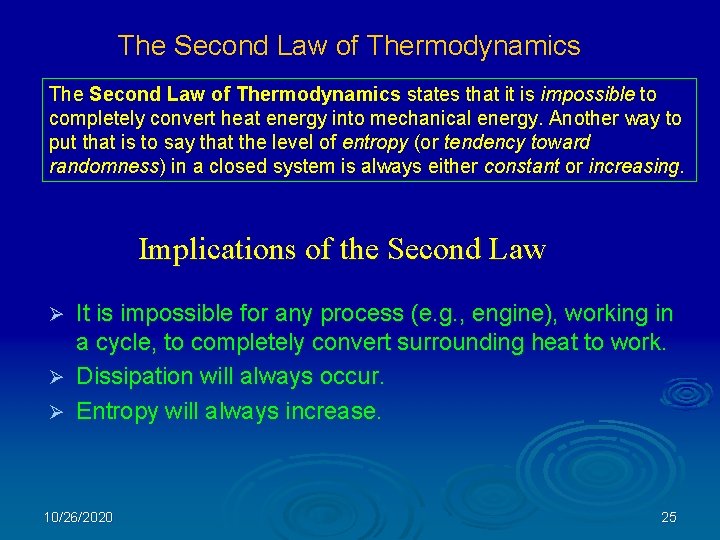 The Second Law of Thermodynamics

The Second Law of Thermodynamics states that it is impossible to completely convert heat energy into mechanical energy. Another way to put that is to say that the level of entropy (or tendency toward randomness) in a closed system is always either constant or increasing.

Implications of the Second Law

➢ It is impossible for any process (e.g., engine), working in a cycle, to completely convert surrounding heat to work.
➢ Dissipation will always occur.
➢ Entropy will always increase.

10/26/2020

25